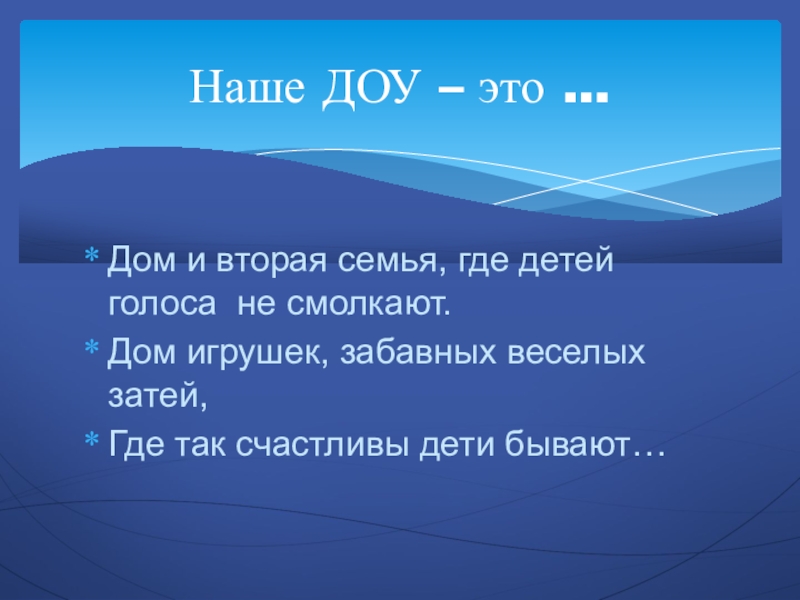 Наше ДОУ – это …

* Дом и вторая семья, где детей голоса не смолкают.
* Дом игрушек, забавных веселых затей,
* Где так счастливы дети бывают…